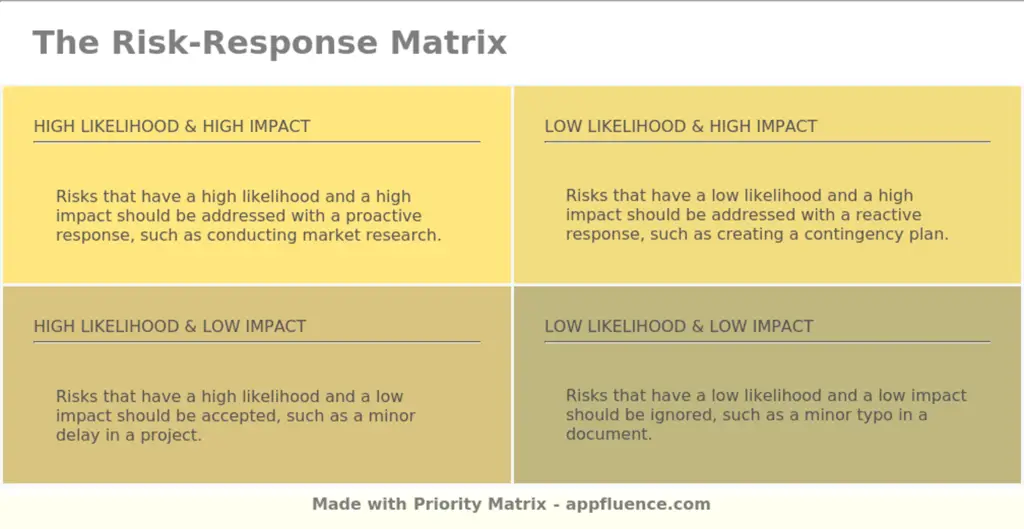 The Risk-Response Matrix

HIGH LIKELIHOOD & HIGH IMPACT

Risks that have a high likelihood and a high impact should be addressed with a proactive response, such as conducting market research.

LOW LIKELIHOOD & HIGH IMPACT

Risks that have a low likelihood and a high impact should be addressed with a reactive response, such as creating a contingency plan.

HIGH LIKELIHOOD & LOW IMPACT

Risks that have a high likelihood and a low impact should be accepted, such as a minor delay in a project.

LOW LIKELIHOOD & LOW IMPACT

Risks that have a low likelihood and a low impact should be ignored, such as a minor typo in a document.

Made with Priority Matrix - appfluence.com